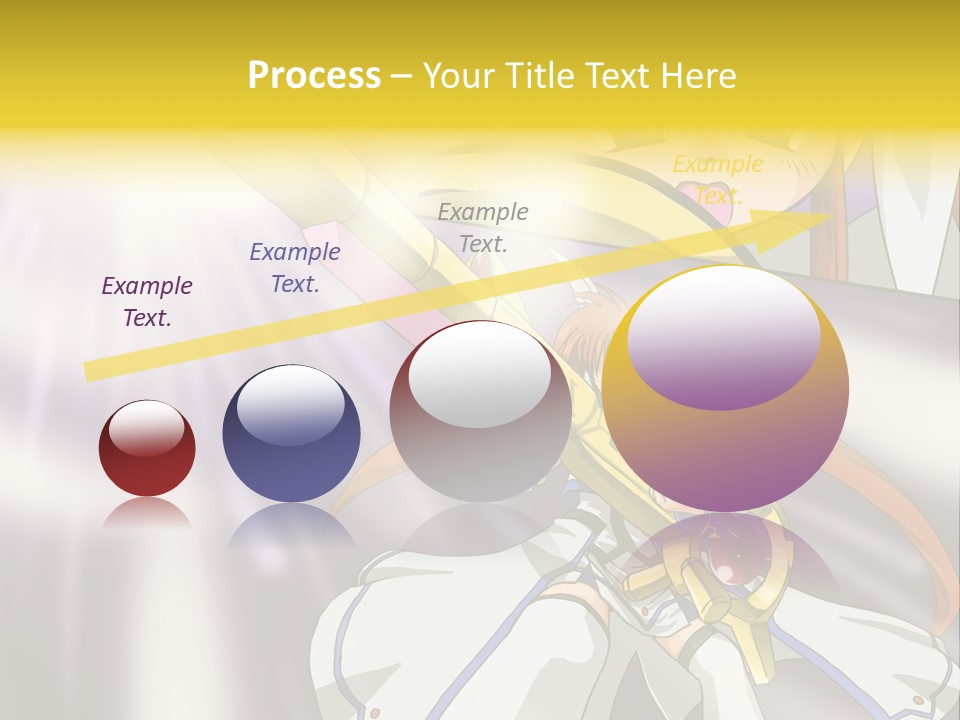 Process – Your Title Text Here

Example Text.

Example Text.

Example Text.

Example Text.